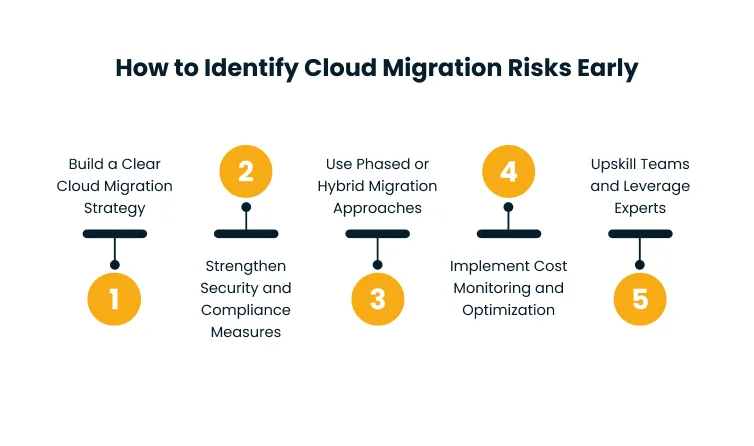 How to Identify Cloud Migration Risks Early

Build a Clear Cloud Migration Strategy

1

2

Strengthen Security and Compliance Measures

Use Phased or Hybrid Migration Approaches

3

4

Implement Cost Monitoring and Optimization

Upskill Teams and Leverage Experts

5